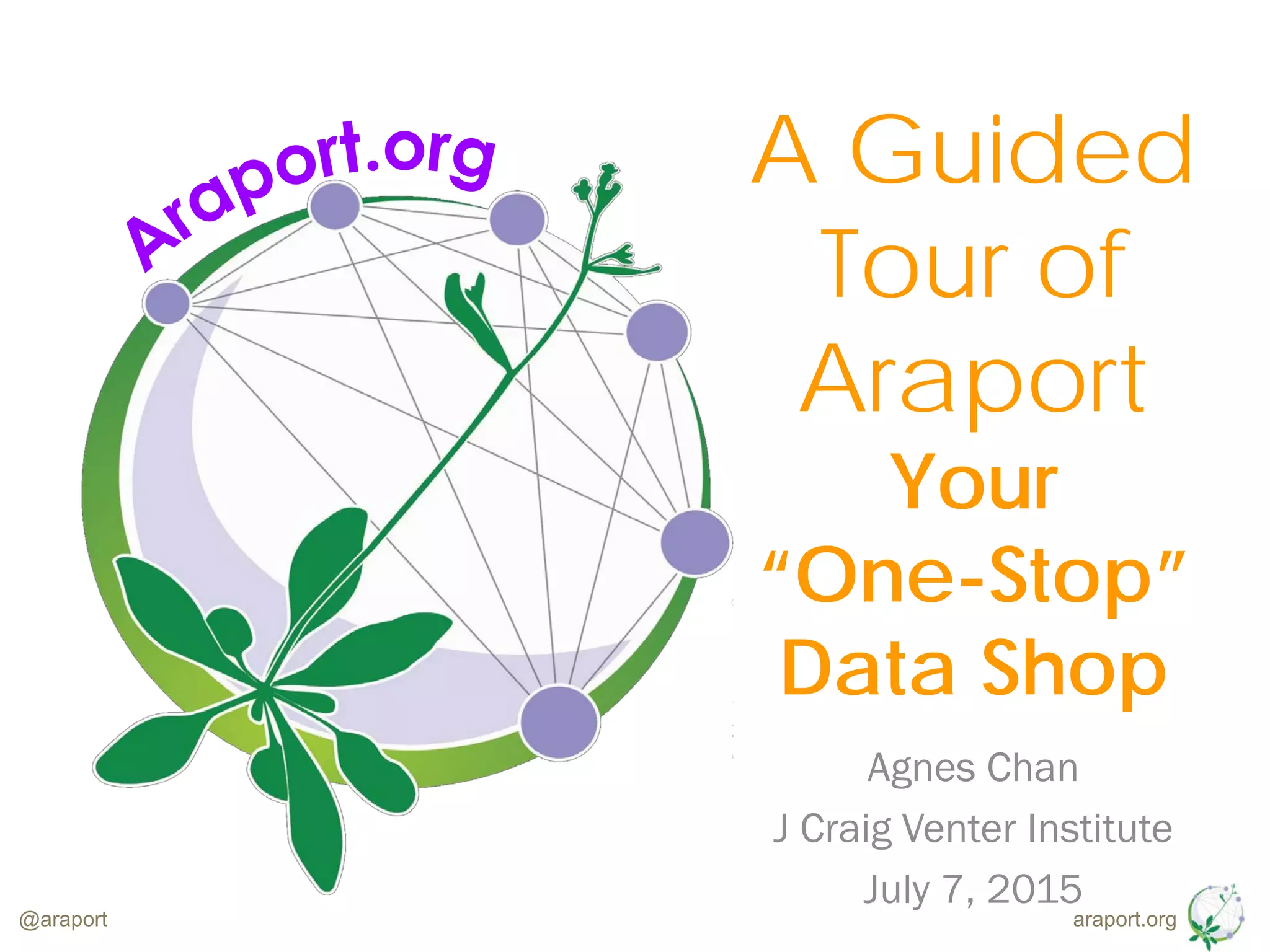 Araport.org

A Guided Tour of Araport
Your "One-Stop" Data Shop

Agnes Chan
J Craig Venter Institute
July 7, 2015

@araport

araport.org